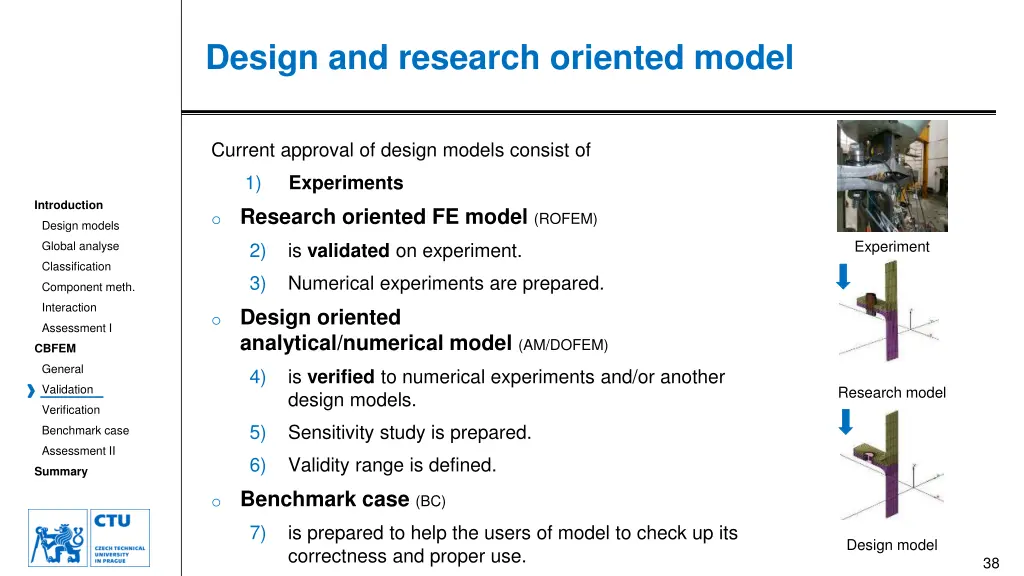 Design and research oriented model

Introduction
Design models
Global analyse
Classification
Component meth.
Interaction
Assessment I
CBFEM
General
Validation
Verification
Benchmark case
Assessment II
Summary

CTU
CZECH TECHNICAL UNIVERSITY IN PRAGUE

Current approval of design models consist of

1) Experiments

○ Research oriented FE model (ROFEM)

2) is validated on experiment.

3) Numerical experiments are prepared.

○ Design oriented analytical/numerical model (AM/DOFEM)

4) is verified to numerical experiments and/or another design models.

5) Sensitivity study is prepared.

6) Validity range is defined.

○ Benchmark case (BC)

7) is prepared to help the users of model to check up its correctness and proper use.

Experiment

Research model

Design model

38